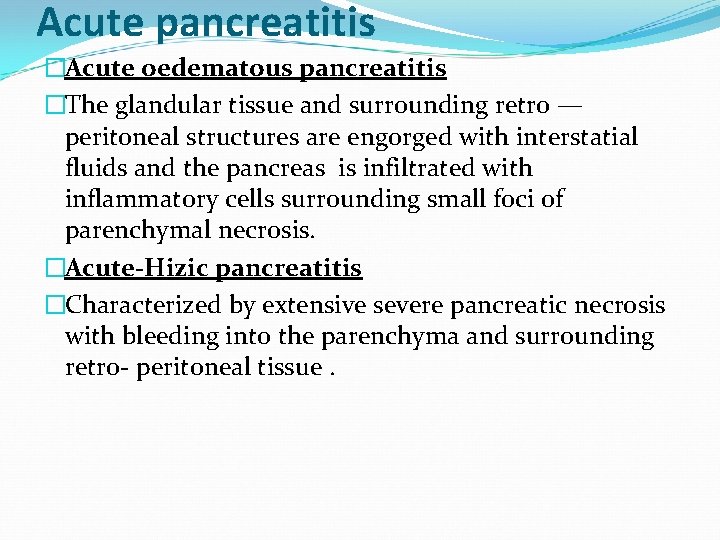 Acute pancreatitis

Acute oedematous pancreatitis

The glandular tissue and surrounding retro — peritoneal structures are engorged with interstatial fluids and the pancreas is infiltrated with inflammatory cells surrounding small foci of parenchymal necrosis.

Acute-Hizic pancreatitis

Characterized by extensive severe pancreatic necrosis with bleeding into the parenchyma and surrounding retro- peritoneal tissue .